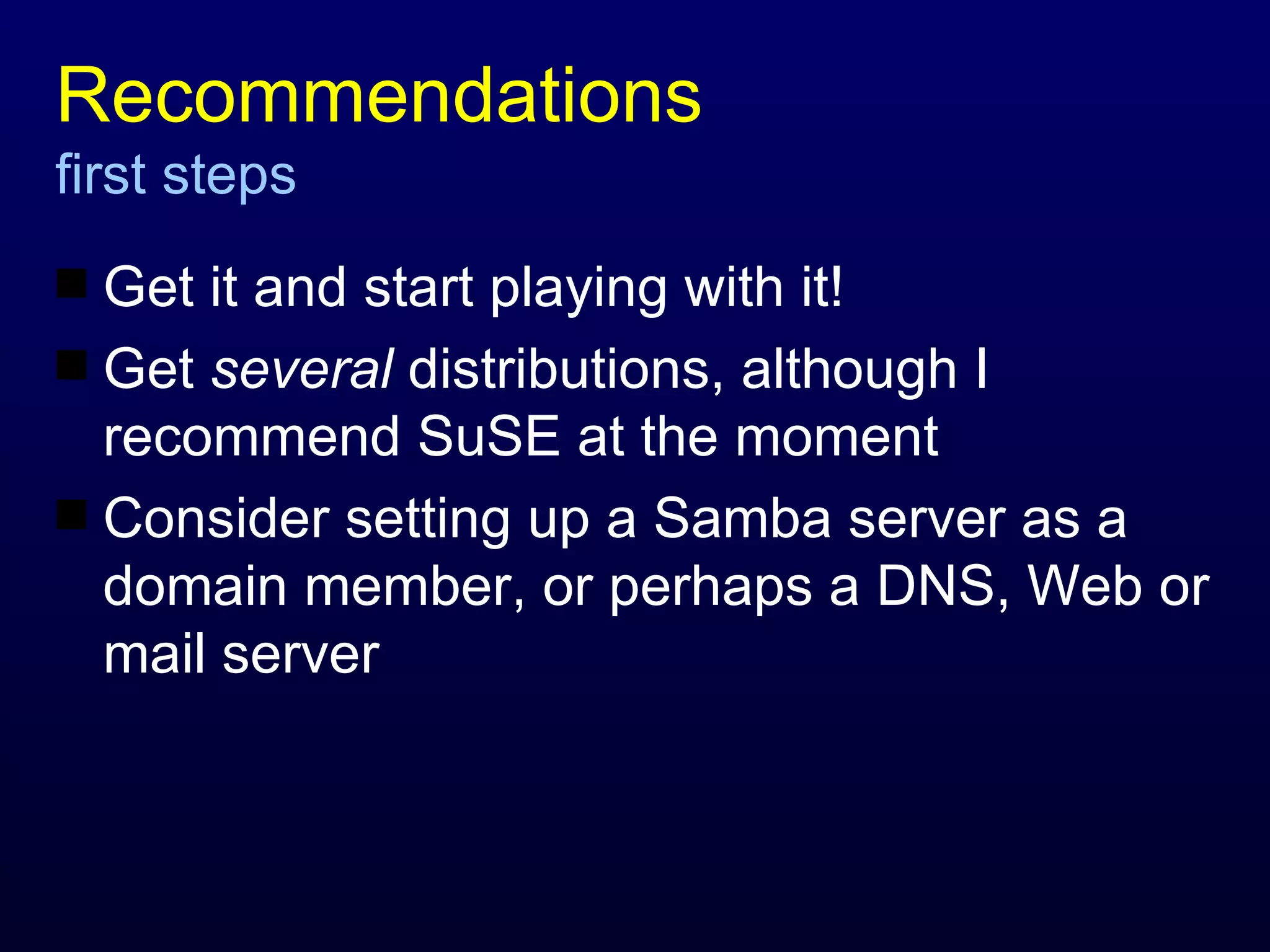 Recommendations
first steps

■ Get it and start playing with it!

■ Get several distributions, although I recommend SuSE at the moment

■ Consider setting up a Samba server as a domain member, or perhaps a DNS, Web or mail server